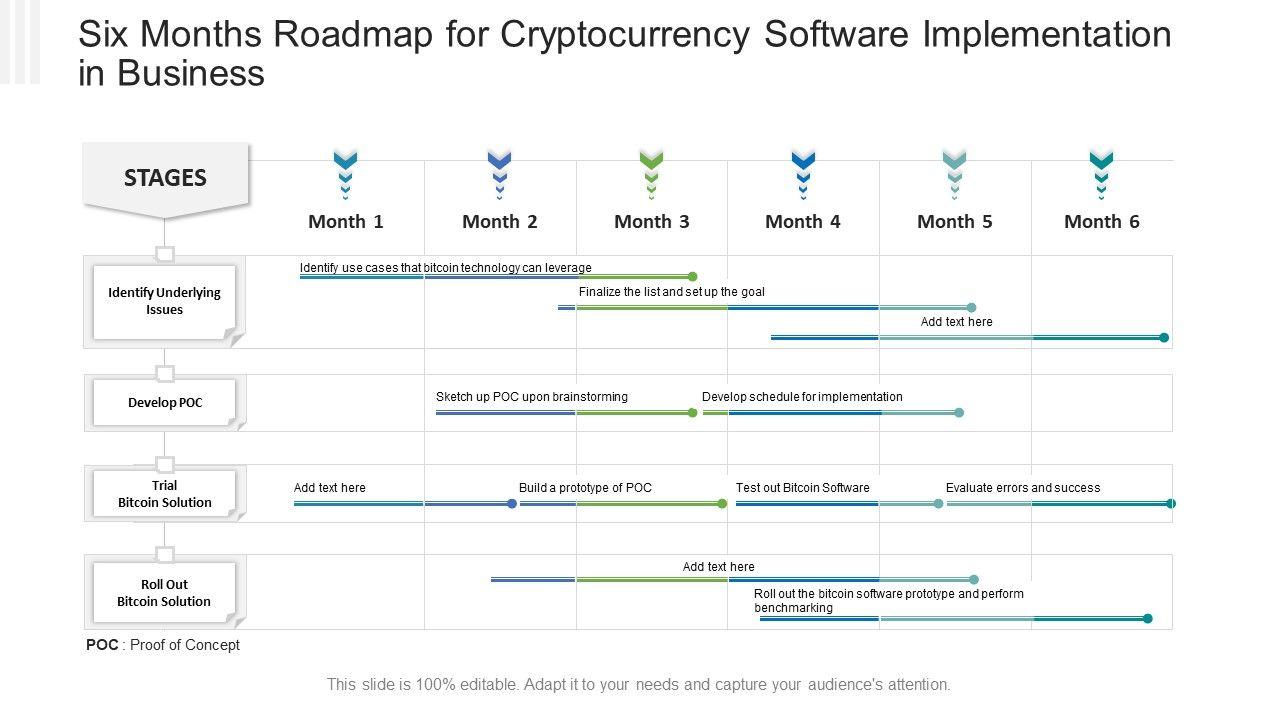 Six Months Roadmap for Cryptocurrency Software Implementation in Business

STAGES

Month 1
Month 2
Month 3
Month 4
Month 5
Month 6

Identify Underlying Issues

Identify use cases that bitcoin technology can leverage

Finalize the list and set up the goal

Add text here

Develop POC

Sketch up POC upon brainstorming

Develop schedule for implementation

Trial Bitcoin Solution

Add text here

Build a prototype of POC

Test out Bitcoin Software

Evaluate errors and success

Roll Out Bitcoin Solution

Add text here

Roll out the bitcoin software prototype and perform benchmarking

POC : Proof of Concept

This slide is 100% editable. Adapt it to your needs and capture your audience's attention.